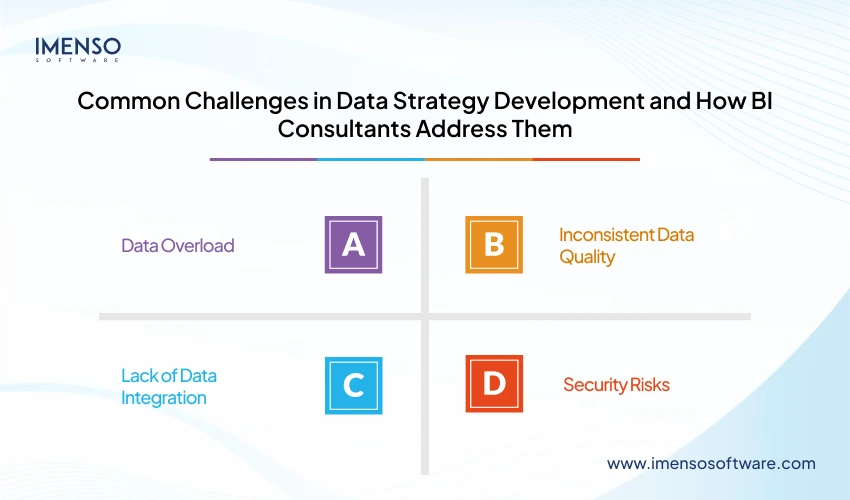 IMENSO
SOFTWARE

Common Challenges in Data Strategy Development and How BI Consultants Address Them

Data Overload

A

B

Inconsistent Data Quality

Lack of Data Integration

C

D

Security Risks

www.imensosoftware.com